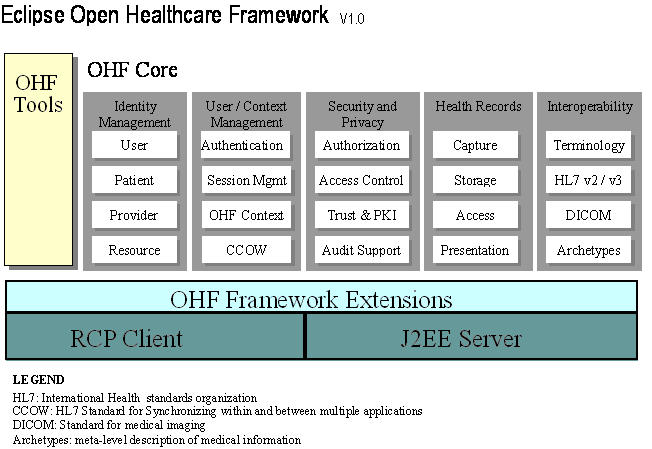 Eclipse Open Healthcare Framework V1.0

OHF Tools

OHF Core

Identity Management
User
Patient
Provider
Resource

User / Context Management
Authentication
Session Mgmt
OHF Context
CCOW

Security and Privacy
Authorization
Access Control
Trust & PKI
Audit Support

Health Records
Capture
Storage
Access
Presentation

Interoperability
Terminology
HL7 v2 / v3
DICOM
Archetypes

OHF Framework Extensions

RCP Client

J2EE Server

LEGEND
HL7: International Health standards organization
CCOW: HL7 Standard for Synchronizing within and between multiple applications
DICOM: Standard for medical imaging
Archetypes: meta-level description of medical information